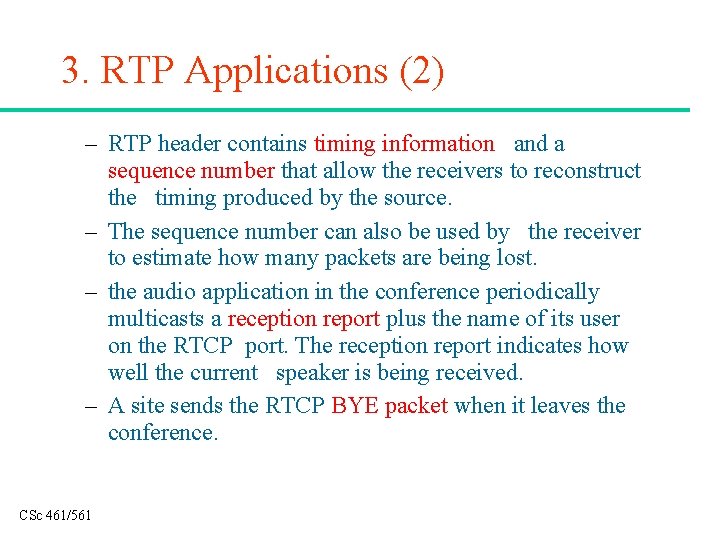 3. RTP Applications (2)

– RTP header contains timing information and a sequence number that allow the receivers to reconstruct the timing produced by the source.

– The sequence number can also be used by the receiver to estimate how many packets are being lost.

– the audio application in the conference periodically multicasts a reception report plus the name of its user on the RTCP port. The reception report indicates how well the current speaker is being received.

– A site sends the RTCP BYE packet when it leaves the conference.

CSc 461/561